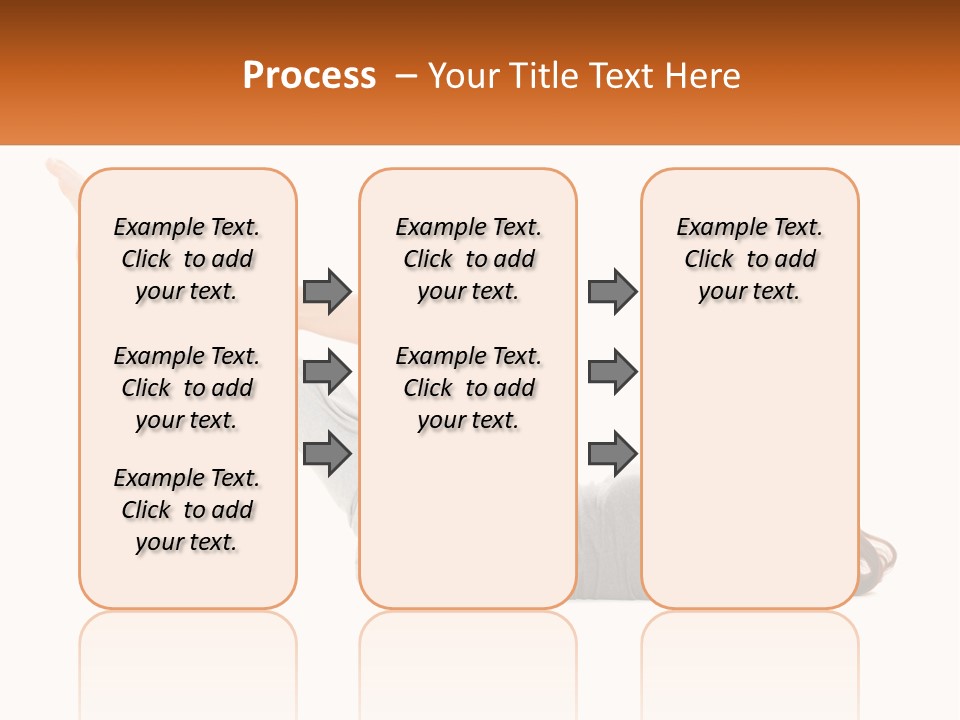 Process – Your Title Text Here

Example Text. Click to add your text.

Example Text. Click to add your text.

Example Text. Click to add your text.

Example Text. Click to add your text.

Example Text. Click to add your text.

Example Text. Click to add your text.